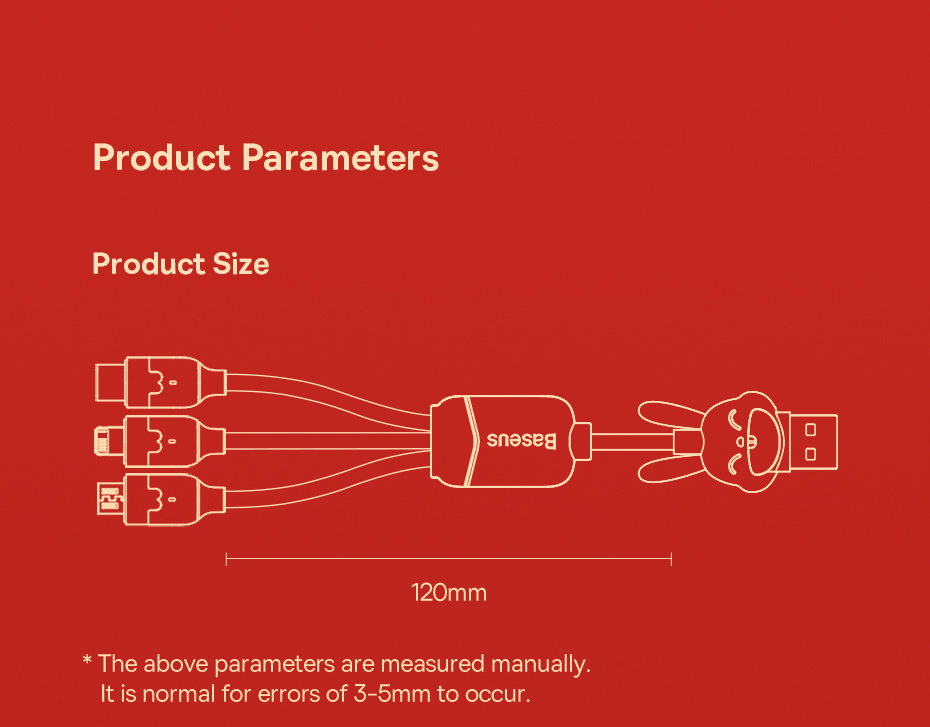 Product Parameters

Product Size

Baseus

120mm

* The above parameters are measured manually.
It is normal for errors of 3-5mm to occur.